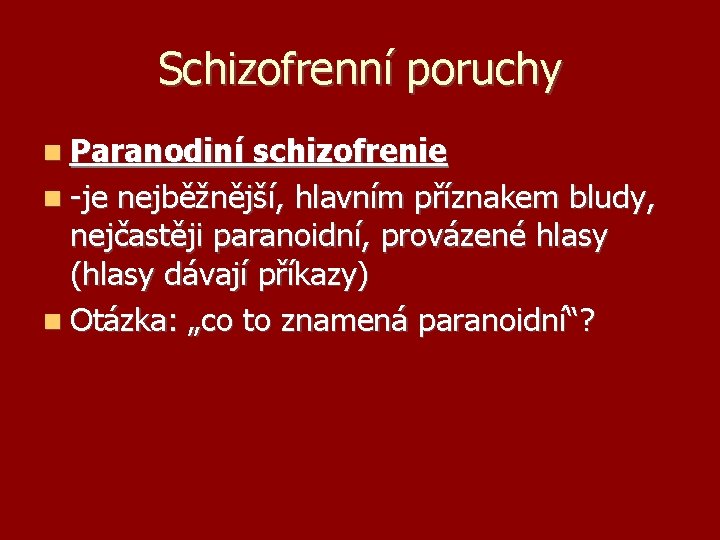 Schizofrenní poruchy

Paranodiní schizofrenie

-je nejběžnější, hlavním příznakem bludy, nejčastěji paranoidní, provázené hlasy (hlasy dávají příkazy)

Otázka: „co to znamená paranoidní“?